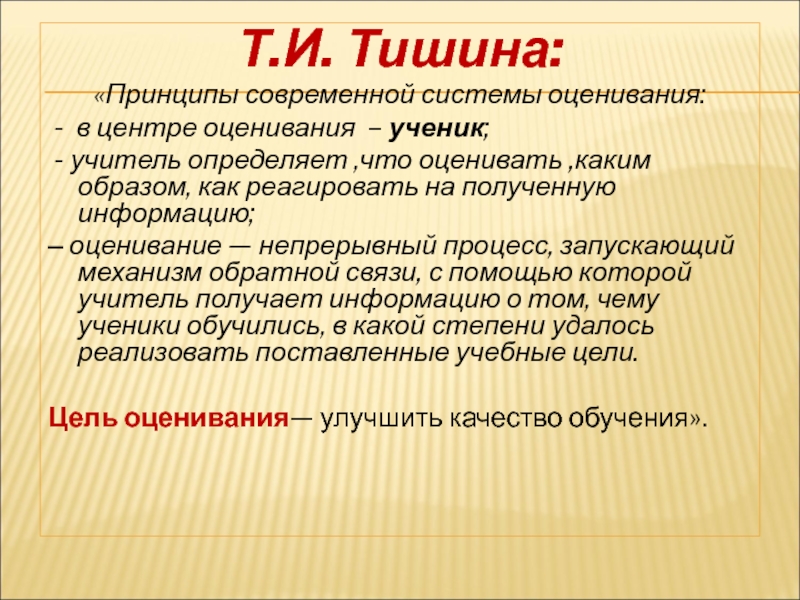 Т.И. Тишина:

«Принципы современной системы оценивания:

- в центре оценивания – ученик;

- учитель определяет ,что оценивать ,каким образом, как реагировать на полученную информацию;

– оценивание — непрерывный процесс, запускающий механизм обратной связи, с помощью которой учитель получает информацию о том, чему ученики обучились, в какой степени удалось реализовать поставленные учебные цели.

Цель оценивания— улучшить качество обучения».